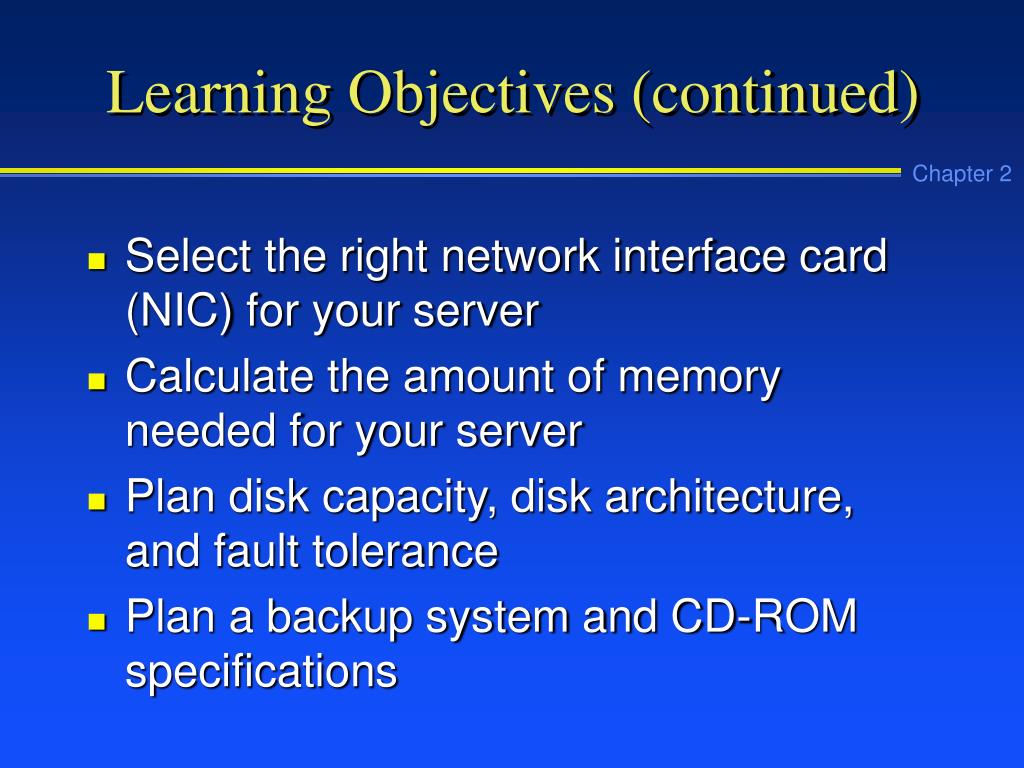 Learning Objectives (continued)

Chapter 2

- Select the right network interface card (NIC) for your server
- Calculate the amount of memory needed for your server
- Plan disk capacity, disk architecture, and fault tolerance
- Plan a backup system and CD-ROM specifications